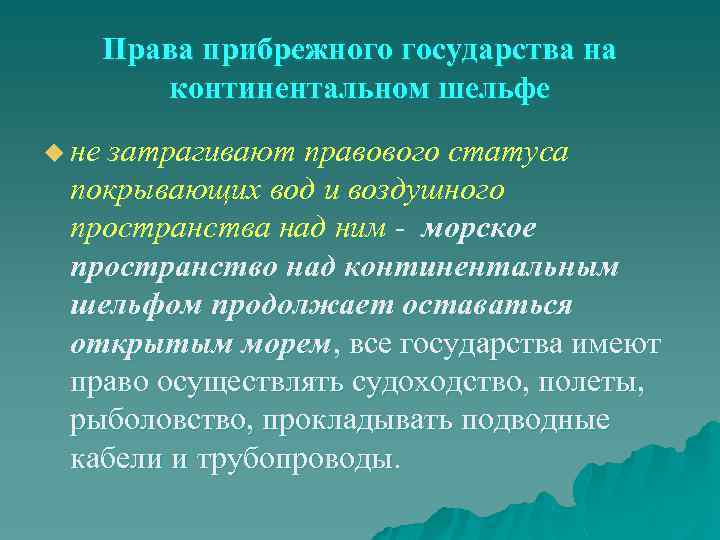 Права прибрежного государства на континентальном шельфе

не затрагивают правового статуса покрывающих вод и воздушного пространства над ним - морское пространство над континентальным шельфом продолжает оставаться открытым морем, все государства имеют право осуществлять судоходство, полеты, рыболовство, прокладывать подводные кабели и трубопроводы.